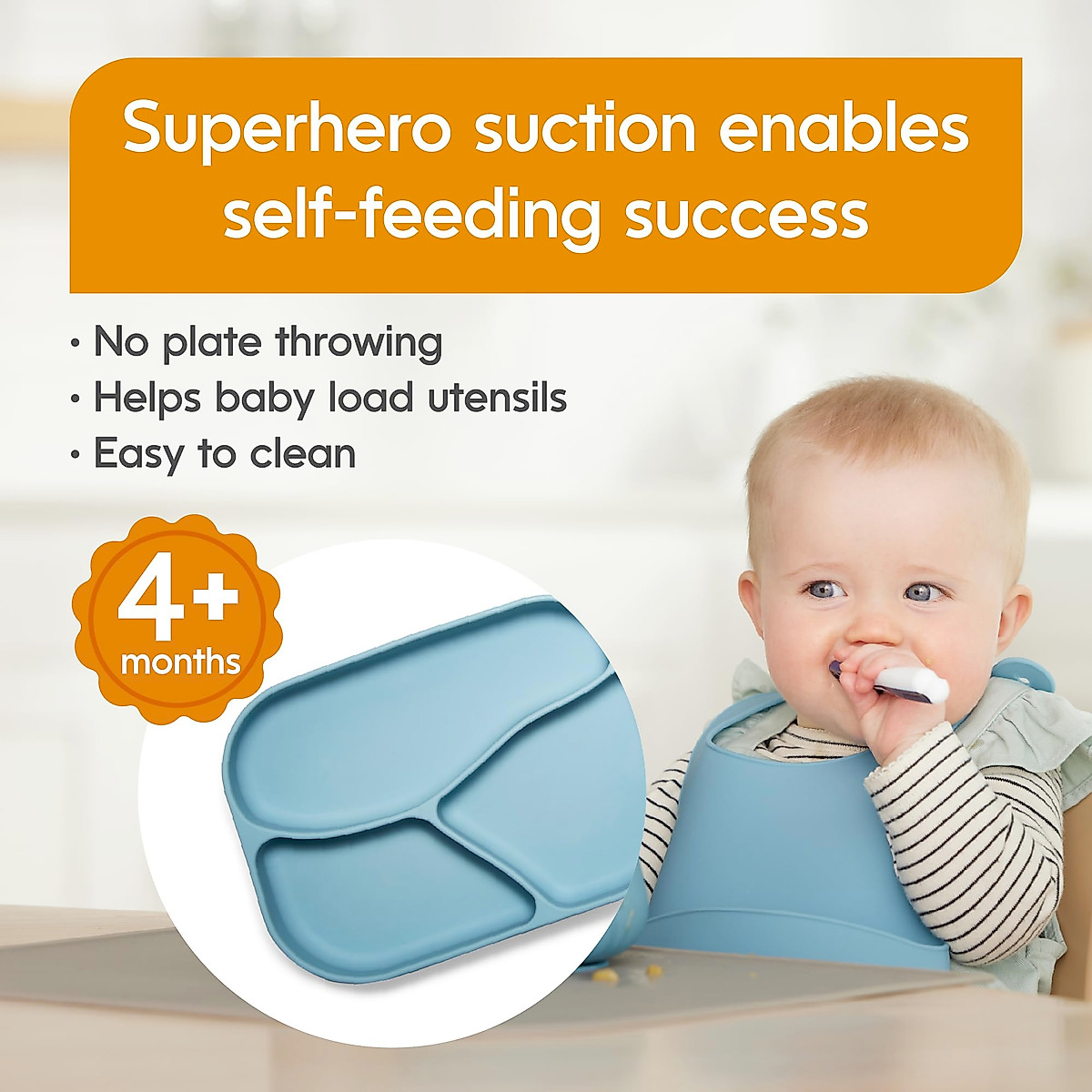 Superhero suction enables self-feeding success

• No plate throwing
• Helps baby load utensils
• Easy to clean

4+
months